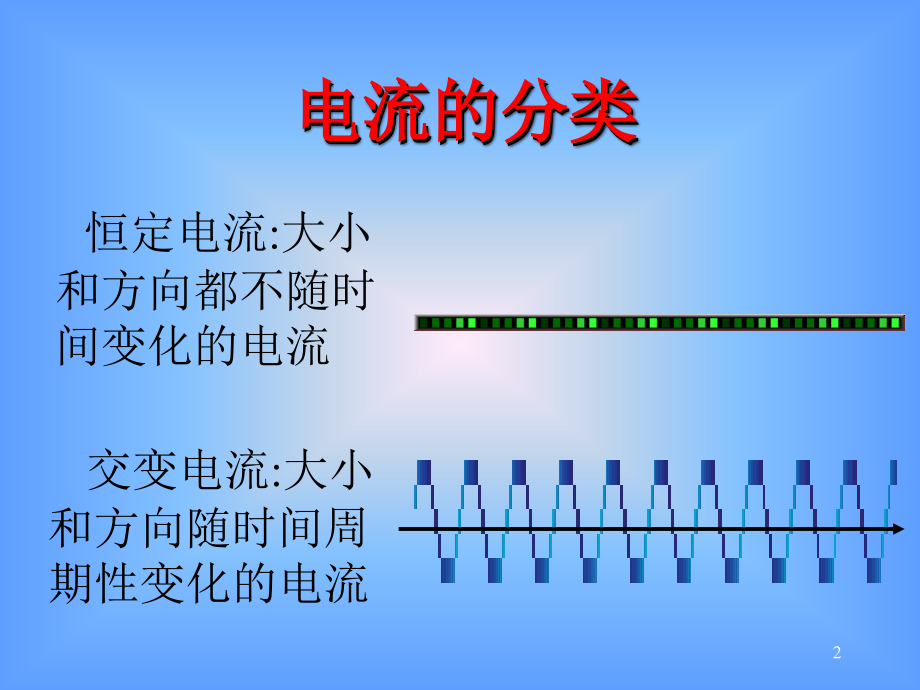 电流的分类

恒定电流:大小和方向都不随时间变化的电流

交变电流:大小和方向随时间周期性变化的电流

2